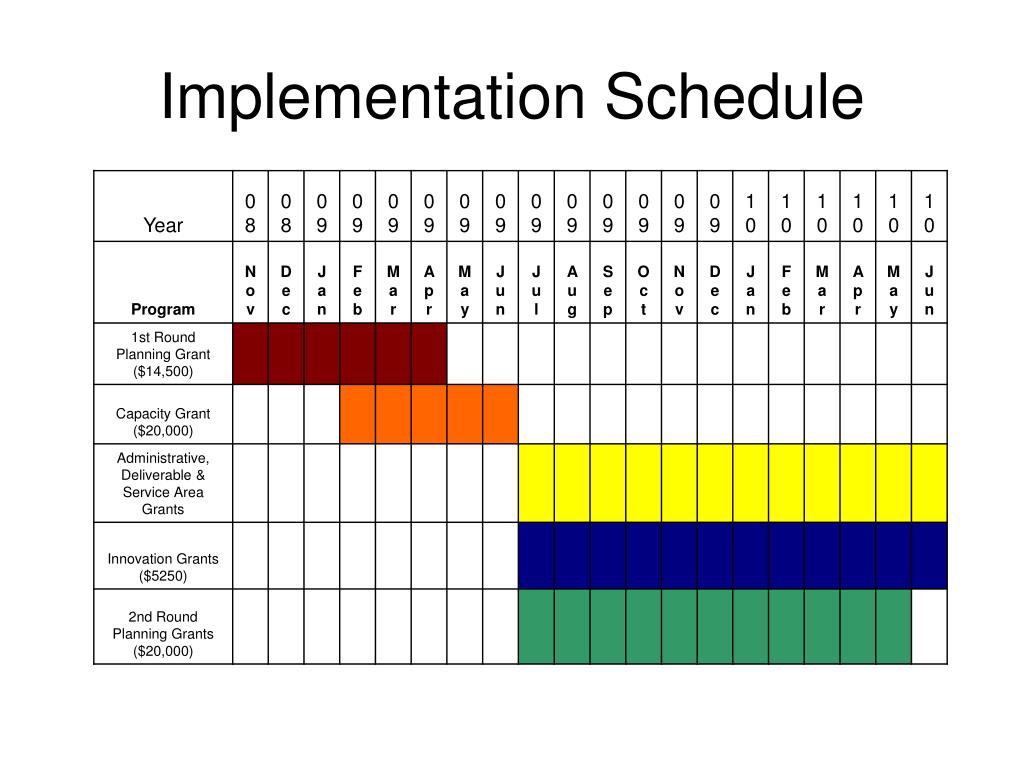 Implementation Schedule

| Year | 08 | 08 | 09 | 09 | 09 | 09 | 09 | 09 | 09 | 09 | 09 | 09 | 09 | 09 | 10 | 10 | 10 | 10 | 10 | 10 |
|---|---|---|---|---|---|---|---|---|---|---|---|---|---|---|---|---|---|---|---|---|
| Program | Nov | Dec | Jan | Feb | Mar | Apr | May | Jun | Jul | Aug | Sep | Oct | Nov | Dec | Jan | Feb | Mar | Apr | May | Jun |
| 1st Round Planning Grant ($14,500) | | | | | | | | | | | | | | | | | | | | |
| Capacity Grant ($20,000) | | | | | | | | | | | | | | | | | | | | |
| Administrative, Deliverable & Service Area Grants | | | | | | | | | | | | | | | | | | | | |
| Innovation Grants ($5250) | | | | | | | | | | | | | | | | | | | | |
| 2nd Round Planning Grants ($20,000) | | | | | | | | | | | | | | | | | | | | |